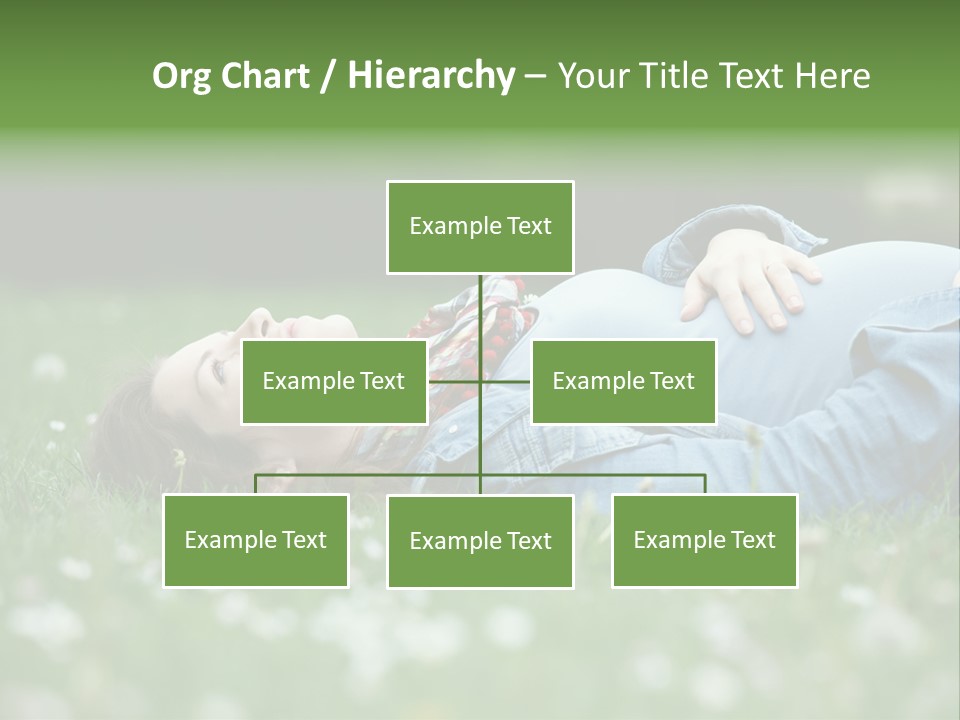 Org Chart / Hierarchy – Your Title Text Here

Example Text

Example Text

Example Text

Example Text

Example Text

Example Text